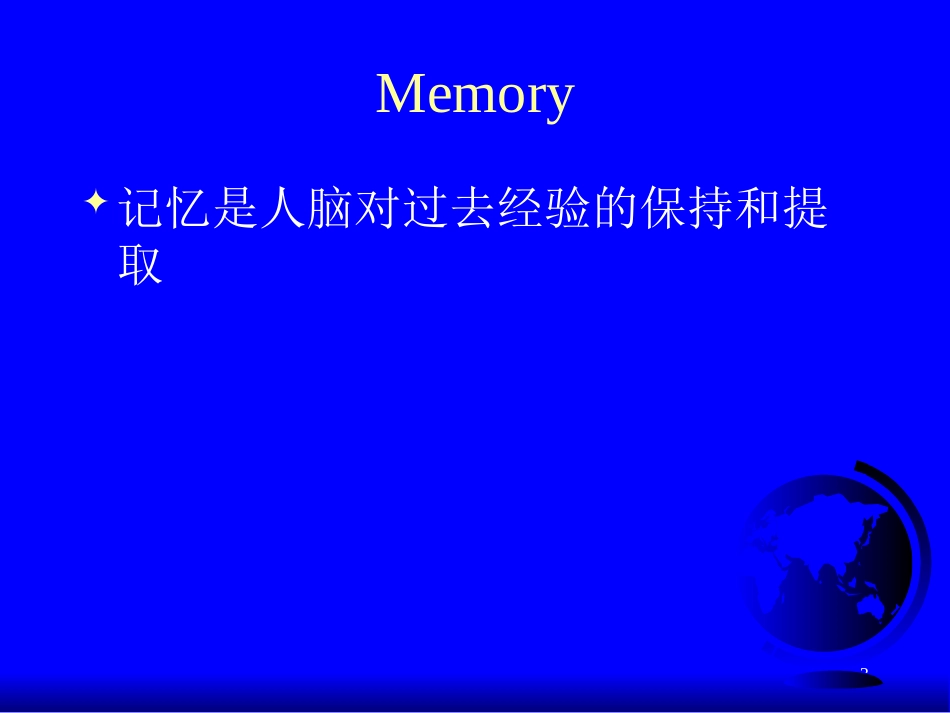 Memory

✦ 记忆是人脑对过去经验的保持和提取

2